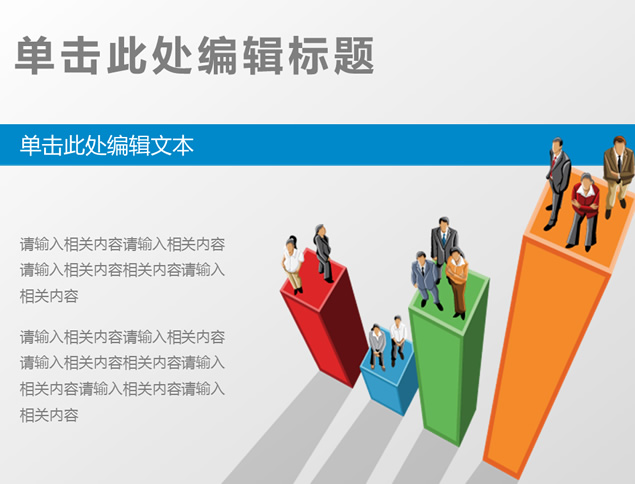 单击此处编辑标题

单击此处编辑文本

请输入相关内容请输入相关内容请输入相关内容相关内容请输入相关内容

请输入相关内容请输入相关内容请输入相关内容相关内容请输入相关内容请输入相关内容请输入相关内容